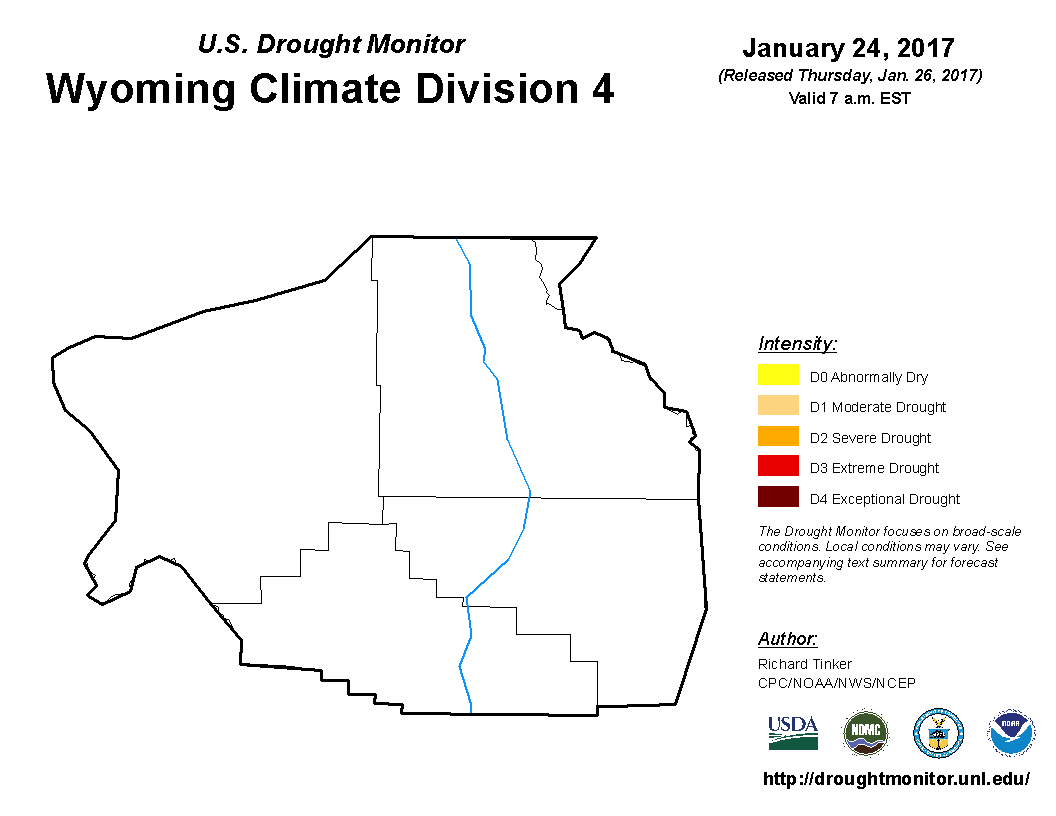 U.S. Drought Monitor
Wyoming Climate Division 4

January 24, 2017
(Released Thursday, Jan. 26, 2017)
Valid 7 a.m. EST

Intensity:
D0 Abnormally Dry
D1 Moderate Drought
D2 Severe Drought
D3 Extreme Drought
D4 Exceptional Drought

The Drought Monitor focuses on broad-scale conditions. Local conditions may vary. See accompanying text summary for forecast statements.

Author:
Richard Tinker
CPC/NOAA/NWS/NCEP

USDA
NDMC
NOAA

http://droughtmonitor.unl.edu/